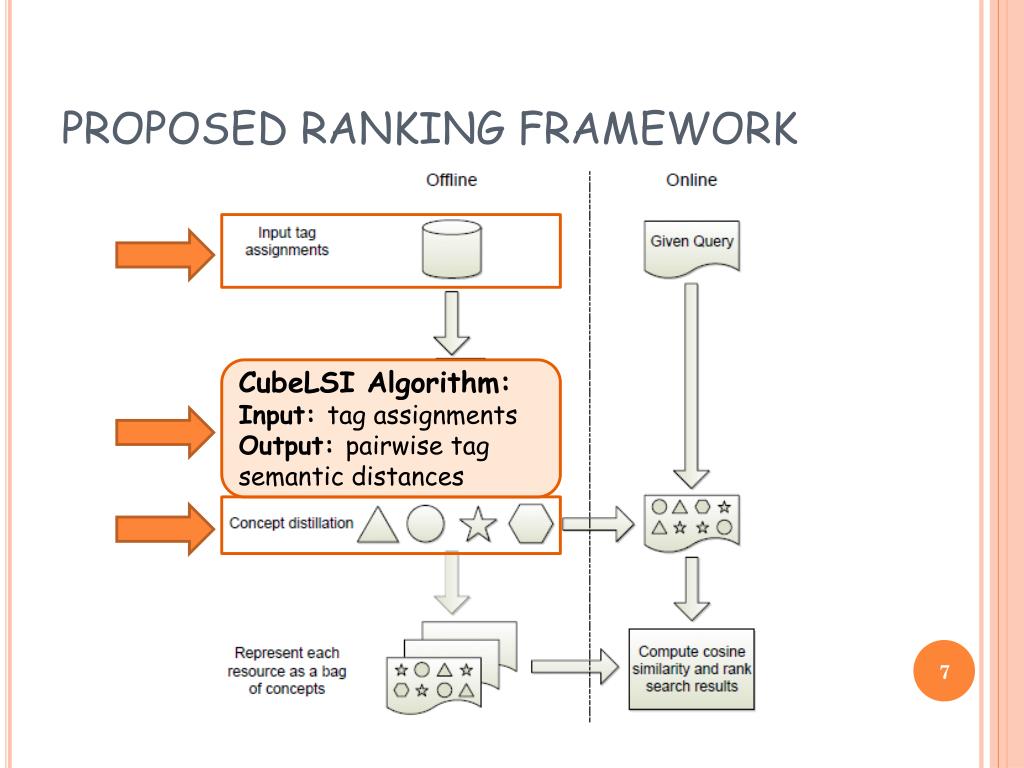 PROPOSED RANKING FRAMEWORK

Offline

Online

Input tag assignments

Given Query

CubeLSI Algorithm:
Input: tag assignments
Output: pairwise tag semantic distances

Concept distillation

Represent each resource as a bag of concepts

Compute cosine similarity and rank search results

7